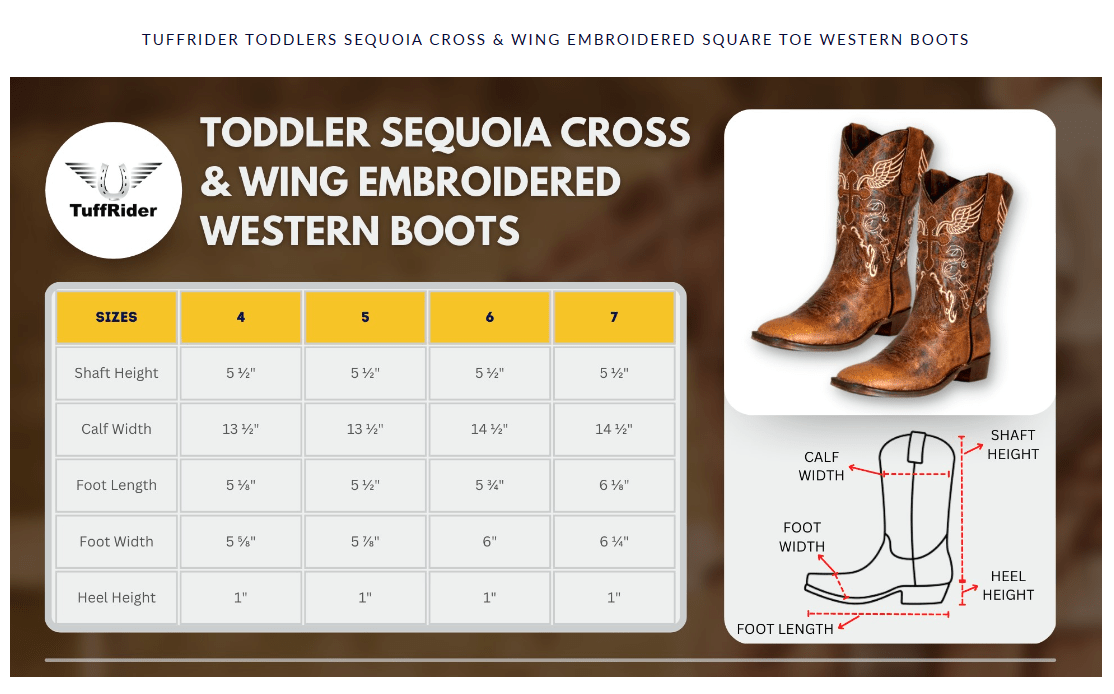 TUFFRIDER TODDLERS SEQUOIA CROSS & WING EMBROIDERED SQUARE TOE WESTERN BOOTS

TuffRider

TODDLER SEQUOIA CROSS & WING EMBROIDERED WESTERN BOOTS

| SIZES | 4 | 5 | 6 | 7 |
|---|---|---|---|---|
| Shaft Height | 5 ½" | 5 ½" | 5 ½" | 5 ½" |
| Calf Width | 13 ½" | 13 ½" | 14 ½" | 14 ½" |
| Foot Length | 5 ⅛" | 5 ½" | 5 ¾" | 6 ⅛" |
| Foot Width | 5 ⅝" | 5 ⅞" | 6" | 6 ¼" |
| Heel Height | 1" | 1" | 1" | 1" |

CALF WIDTH
SHAFT HEIGHT
FOOT WIDTH
HEEL HEIGHT
FOOT LENGTH